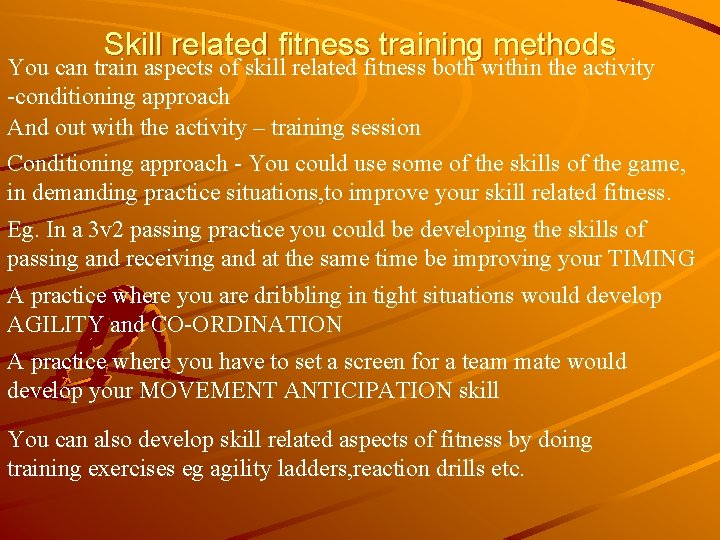 Skill related fitness training methods

You can train aspects of skill related fitness both within the activity -conditioning approach

And out with the activity – training session

Conditioning approach - You could use some of the skills of the game, in demanding practice situations,to improve your skill related fitness.

Eg. In a 3v2 passing practice you could be developing the skills of passing and receiving and at the same time be improving your TIMING

A practice where you are dribbling in tight situations would develop AGILITY and CO-ORDINATION

A practice where you have to set a screen for a team mate would develop your MOVEMENT ANTICIPATION skill

You can also develop skill related aspects of fitness by doing training exercises eg agility ladders,reaction drills etc.